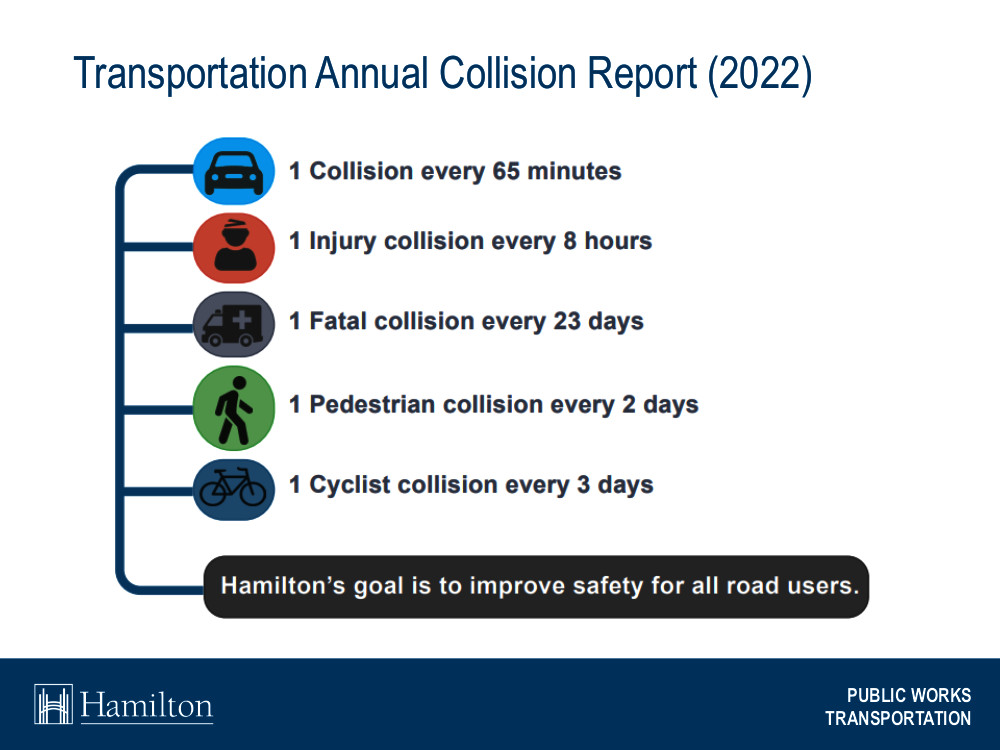 Transportation Annual Collision Report (2022)

1 Collision every 65 minutes

1 Injury collision every 8 hours

1 Fatal collision every 23 days

1 Pedestrian collision every 2 days

1 Cyclist collision every 3 days

Hamilton's goal is to improve safety for all road users.

Hamilton

PUBLIC WORKS
TRANSPORTATION